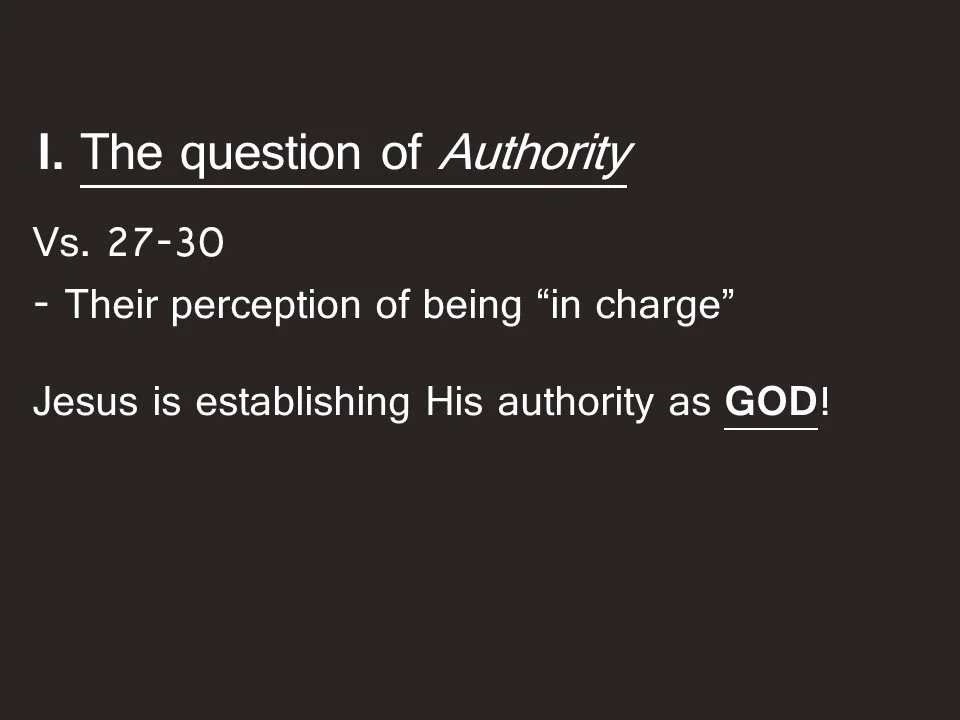 I. The question of Authority

Vs. 27-30

- Their perception of being “in charge”

Jesus is establishing His authority as GOD!